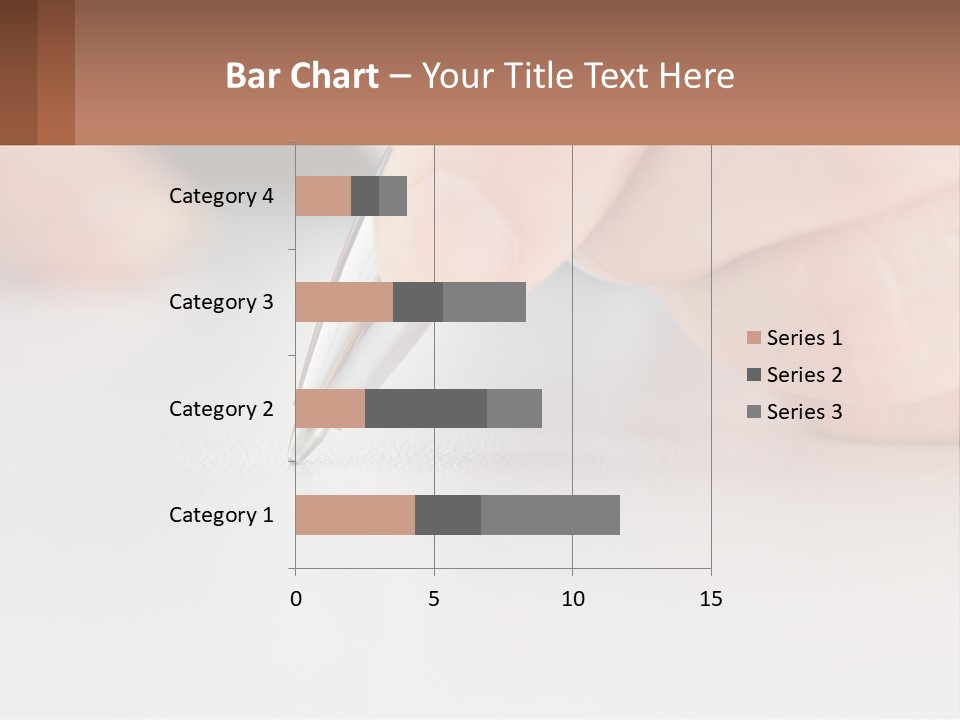 Bar Chart – Your Title Text Here

Category 4
Category 3
Category 2
Category 1

0
5
10
15

Series 1
Series 2
Series 3